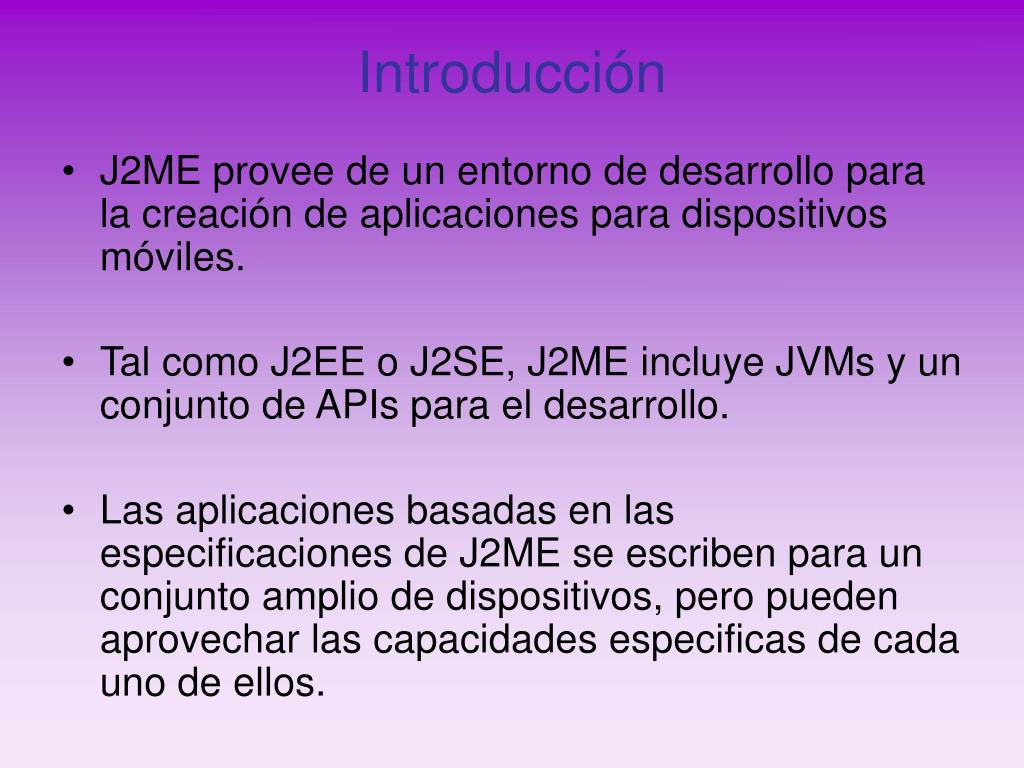 Introducción

• J2ME provee de un entorno de desarrollo para la creación de aplicaciones para dispositivos móviles.

• Tal como J2EE o J2SE, J2ME incluye JVMs y un conjunto de APIs para el desarrollo.

• Las aplicaciones basadas en las especificaciones de J2ME se escriben para un conjunto amplio de dispositivos, pero pueden aprovechar las capacidades especificas de cada uno de ellos.